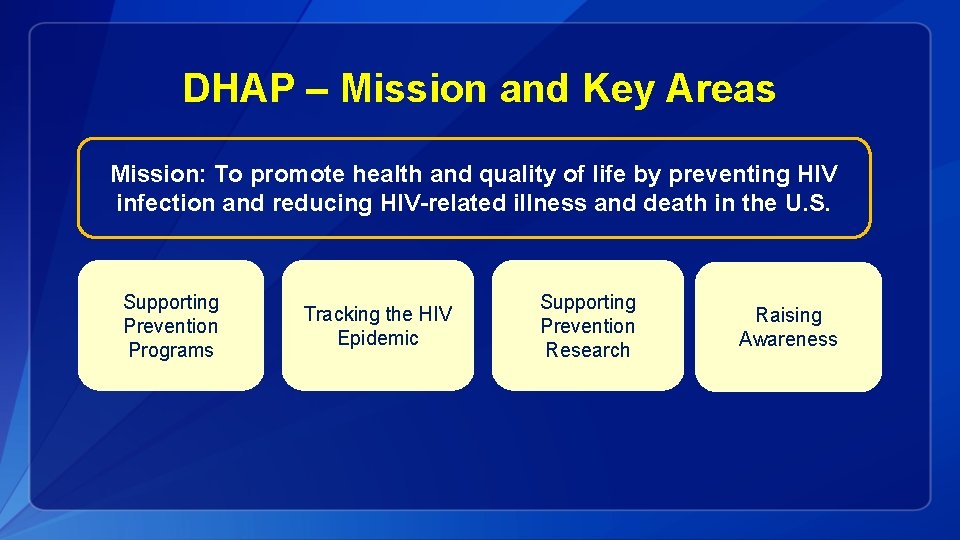 DHAP – Mission and Key Areas

Mission: To promote health and quality of life by preventing HIV infection and reducing HIV-related illness and death in the U.S.

Supporting Prevention Programs

Tracking the HIV Epidemic

Supporting Prevention Research

Raising Awareness